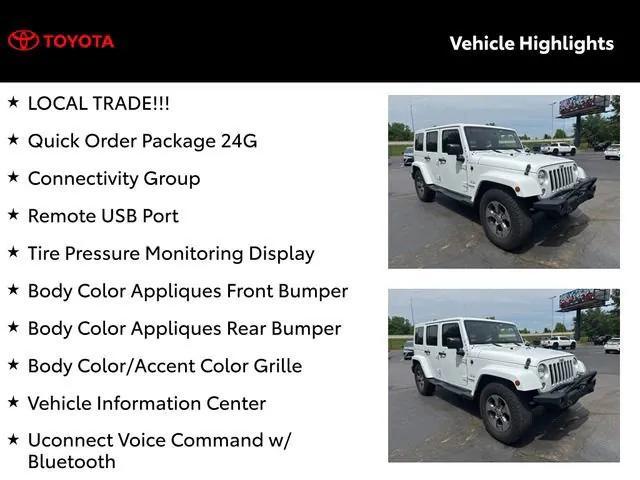 TOYOTA

Vehicle Highlights

★ LOCAL TRADE!!!

★ Quick Order Package 24G

★ Connectivity Group

★ Remote USB Port

★ Tire Pressure Monitoring Display

★ Body Color Appliques Front Bumper

★ Body Color Appliques Rear Bumper

★ Body Color/Accent Color Grille

★ Vehicle Information Center

★ Uconnect Voice Command w/ Bluetooth